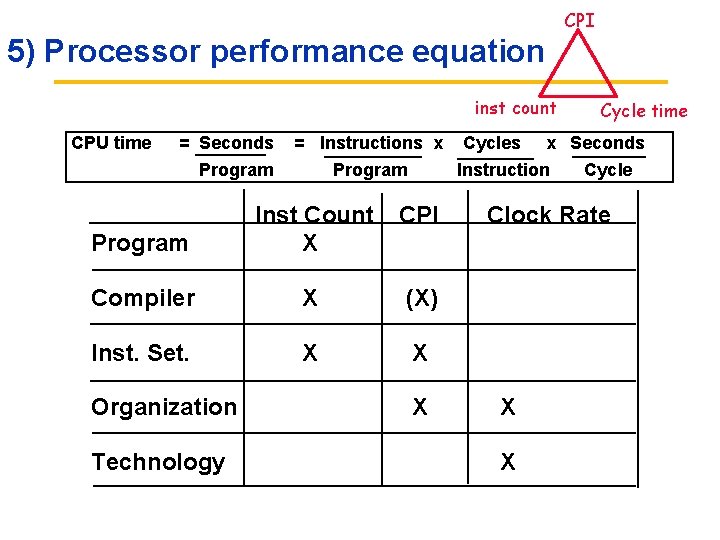 5) Processor performance equation

CPI

inst count

Cycle time

CPU time $= \frac{\text{Seconds}}{\text{Program}} = \frac{\text{Instructions}}{\text{Program}} \times \frac{\text{Cycles}}{\text{Instruction}} \times \frac{\text{Seconds}}{\text{Cycle}}$

| | Inst Count | CPI | Clock Rate |
|---|---|---|---|
| Program | X | | |
| Compiler | X | (X) | |
| Inst. Set. | X | X | |
| Organization | | X | X |
| Technology | | | X |